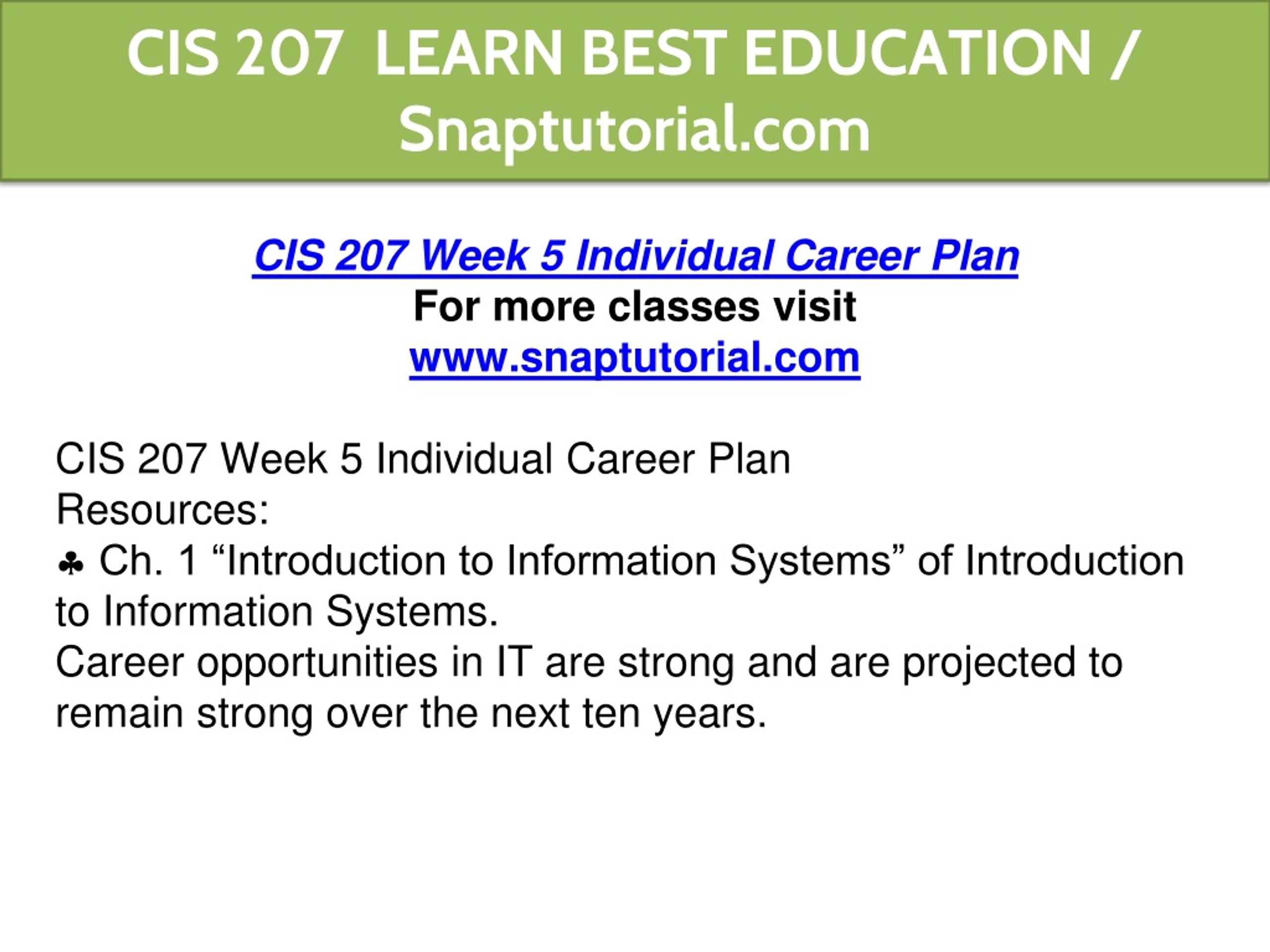 CIS 207 LEARN BEST EDUCATION / Snaptutorial.com

CIS 207 Week 5 Individual Career Plan
For more classes visit
www.snaptutorial.com

CIS 207 Week 5 Individual Career Plan
Resources:
♣ Ch. 1 “Introduction to Information Systems” of Introduction to Information Systems.
Career opportunities in IT are strong and are projected to remain strong over the next ten years.